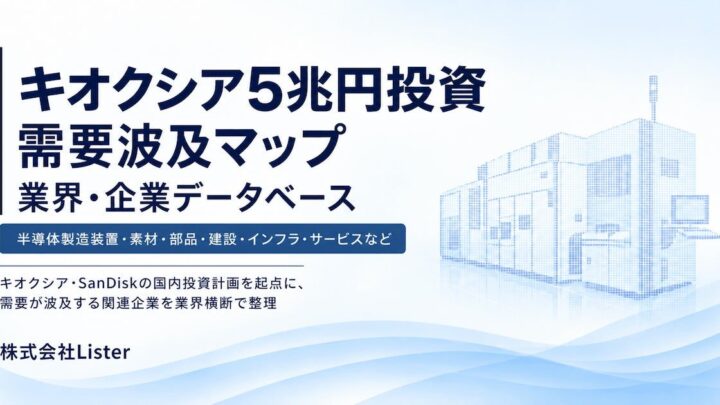 キオクシア5兆円投資
需要波及マップ
業界・企業データベース

半導体製造装置・素材・部品・建設・インフラ・サービスなど

キオクシア・SanDiskの国内投資計画を起点に、需要が波及する関連企業を業界横断で整理

株式会社Lister